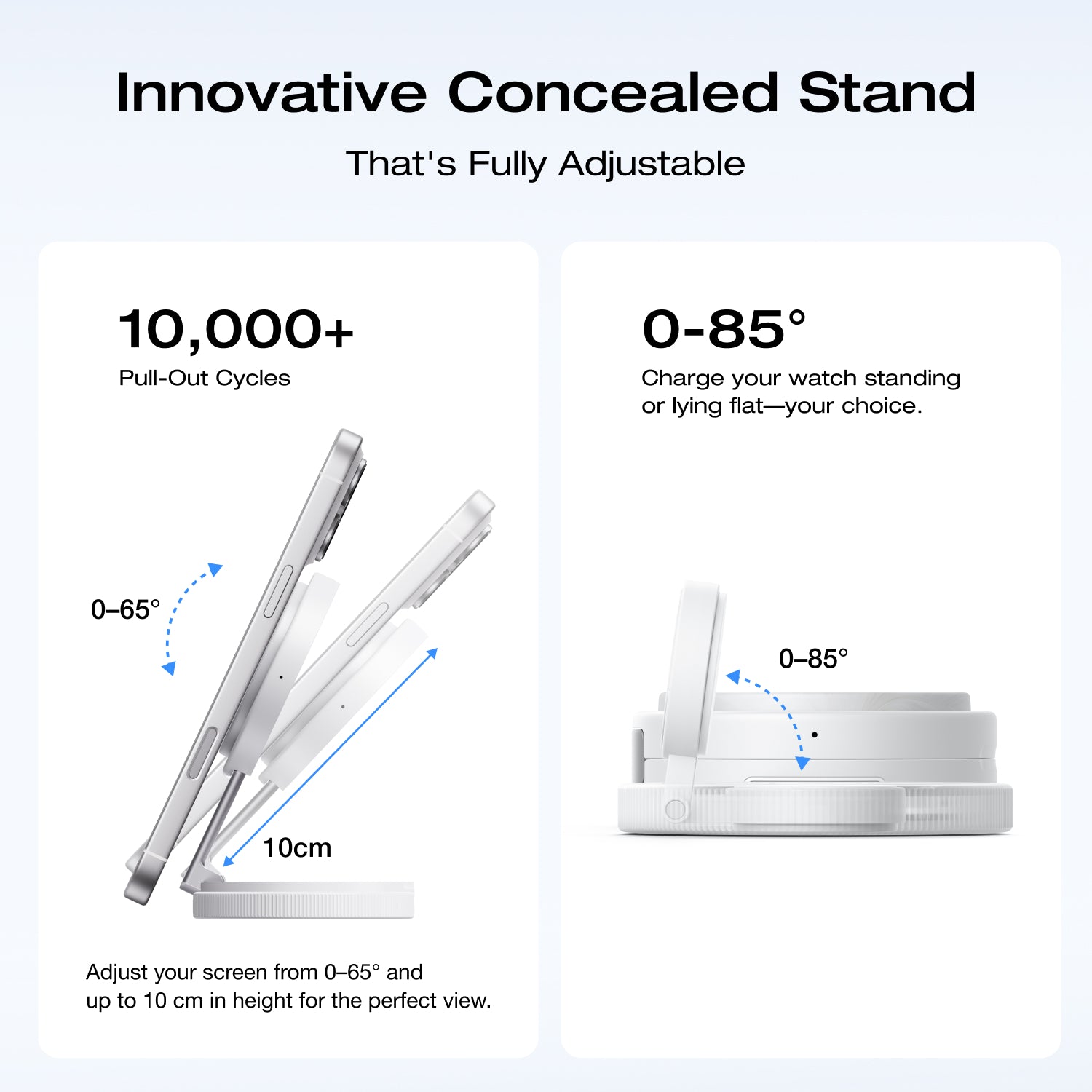 Innovative Concealed Stand

That's Fully Adjustable

10,000+

Pull-Out Cycles

0–65°

10cm

Adjust your screen from 0–65° and up to 10 cm in height for the perfect view.

0-85°

Charge your watch standing or lying flat—your choice.

0–85°